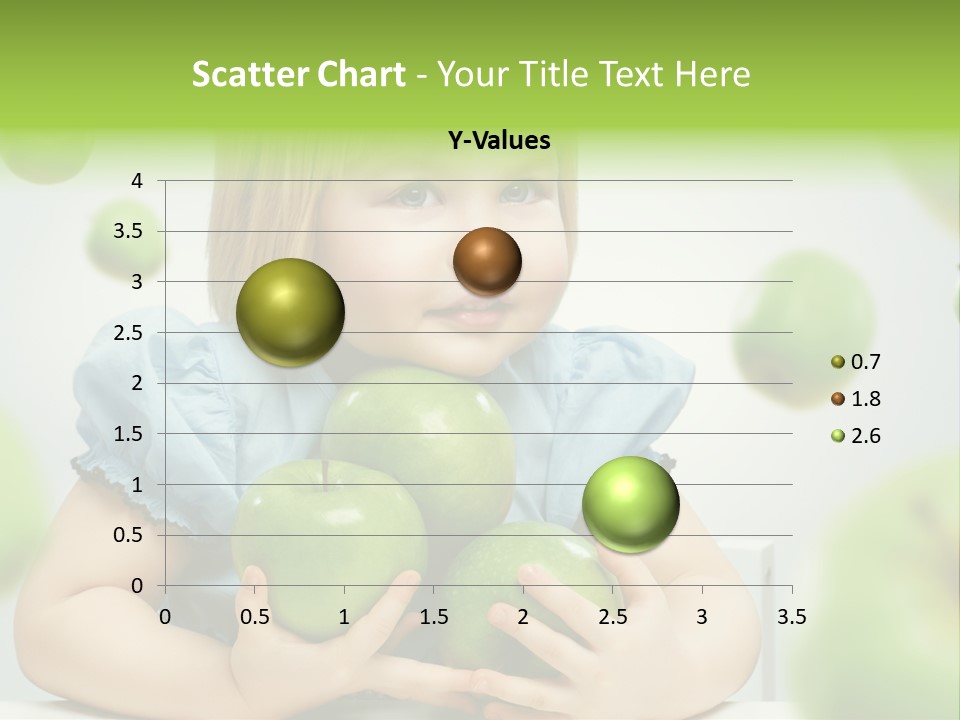 Scatter Chart - Your Title Text Here

Y-Values

4
3.5
3
2.5
2
1.5
1
0.5
0

0 0.5 1 1.5 2 2.5 3 3.5

0.7
1.8
2.6